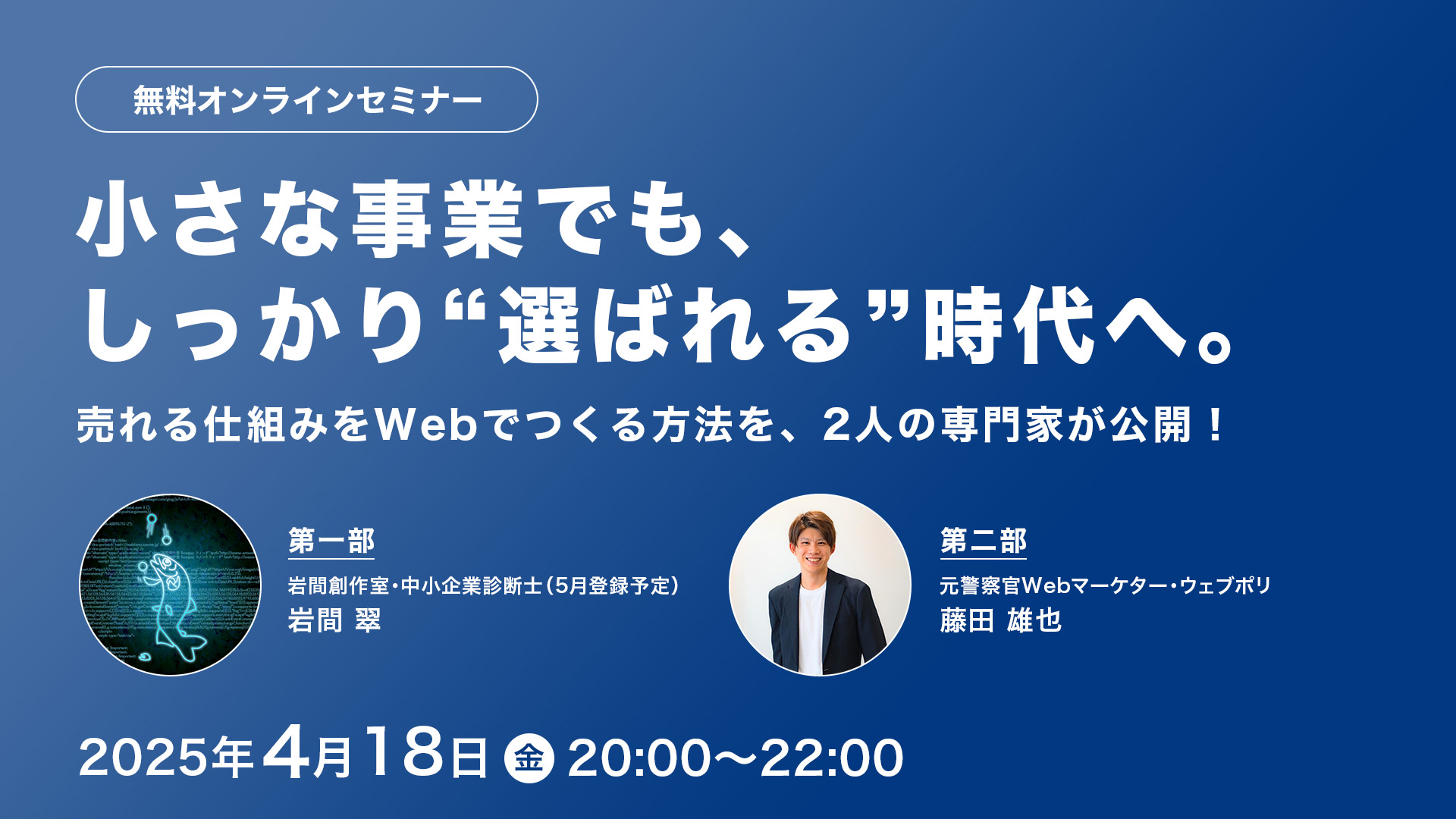 無料オンラインセミナー

小さな事業でも、
しっかり“選ばれる”時代へ。

売れる仕組みをWebでつくる方法を、2人の専門家が公開！

第一部
岩間創作室・中小企業診断士（5月登録予定）
岩間 翠

第二部
元警察官Webマーケター・ウェブポリ
藤田 雄也

2025年4月18日 金 20:00〜22:00